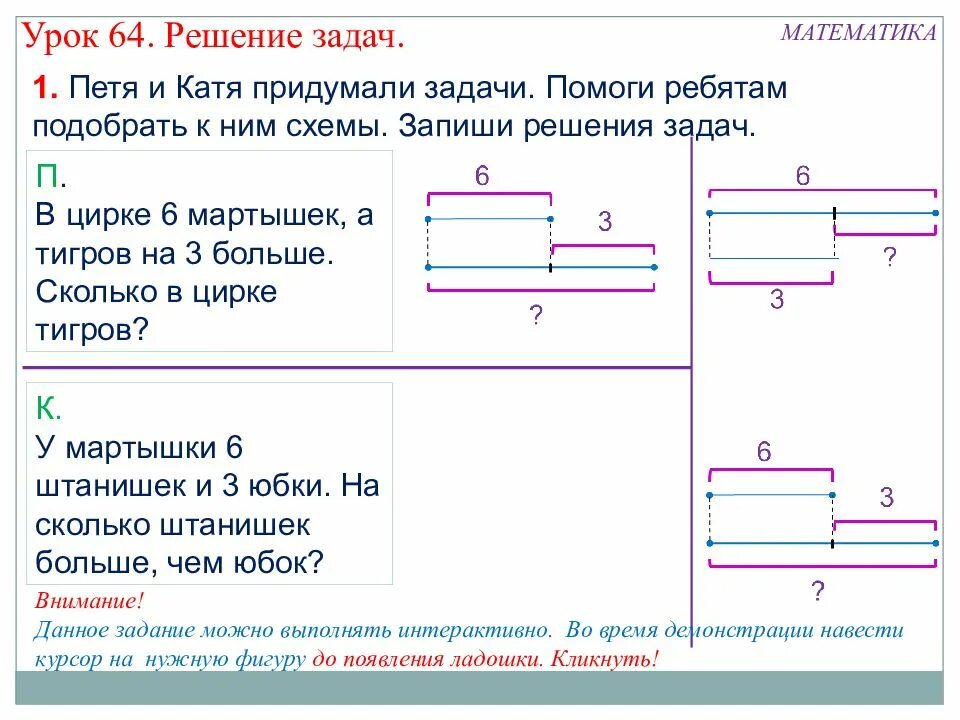 Урок 64. Решение задач.

МАТЕМАТИКА

1. Петя и Катя придумали задачи. Помоги ребятам подобрать к ним схемы. Запиши решения задач.

П.
В цирке 6 мартышек, а тигров на 3 больше. Сколько в цирке тигров?

6
3
?

6
?
3

К.
У мартышки 6 штанишек и 3 юбки. На сколько штанишек больше, чем юбок?

6
3
?

Внимание!
Данное задание можно выполнять интерактивно. Во время демонстрации навести курсор на нужную фигуру до появления ладошки. Кликнуть!